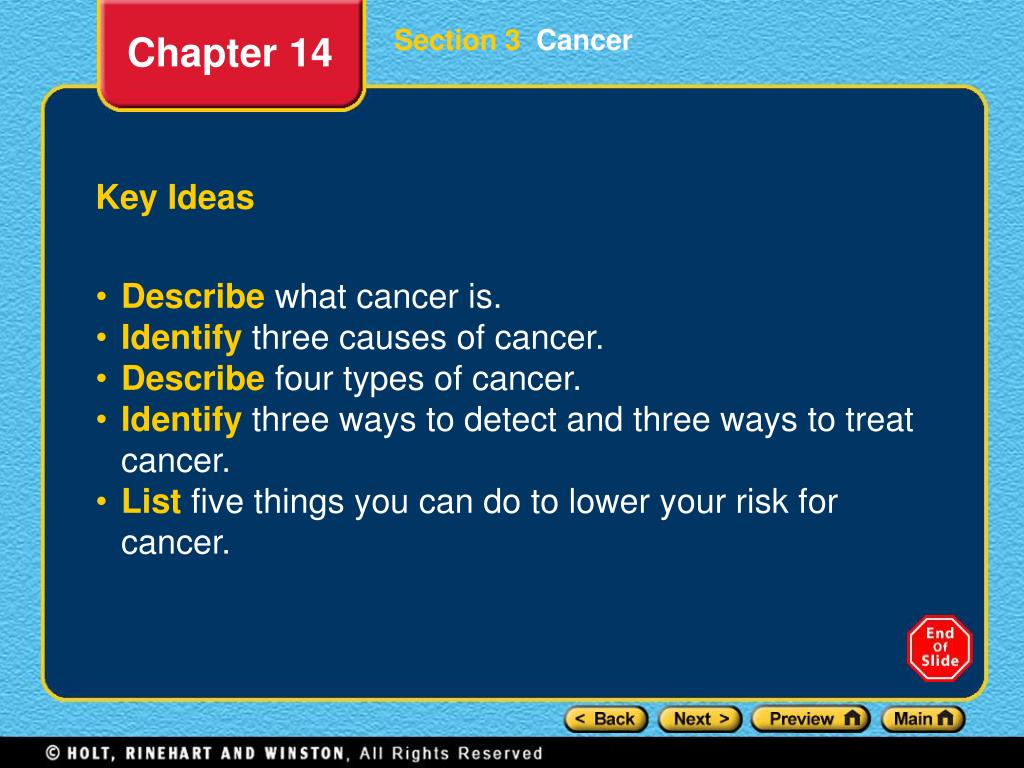 Chapter 14

Section 3 Cancer

Key Ideas

• Describe what cancer is.
• Identify three causes of cancer.
• Describe four types of cancer.
• Identify three ways to detect and three ways to treat cancer.
• List five things you can do to lower your risk for cancer.

End Of Slide

< Back Next > Preview Main

© HOLT, RINEHART AND WINSTON, All Rights Reserved